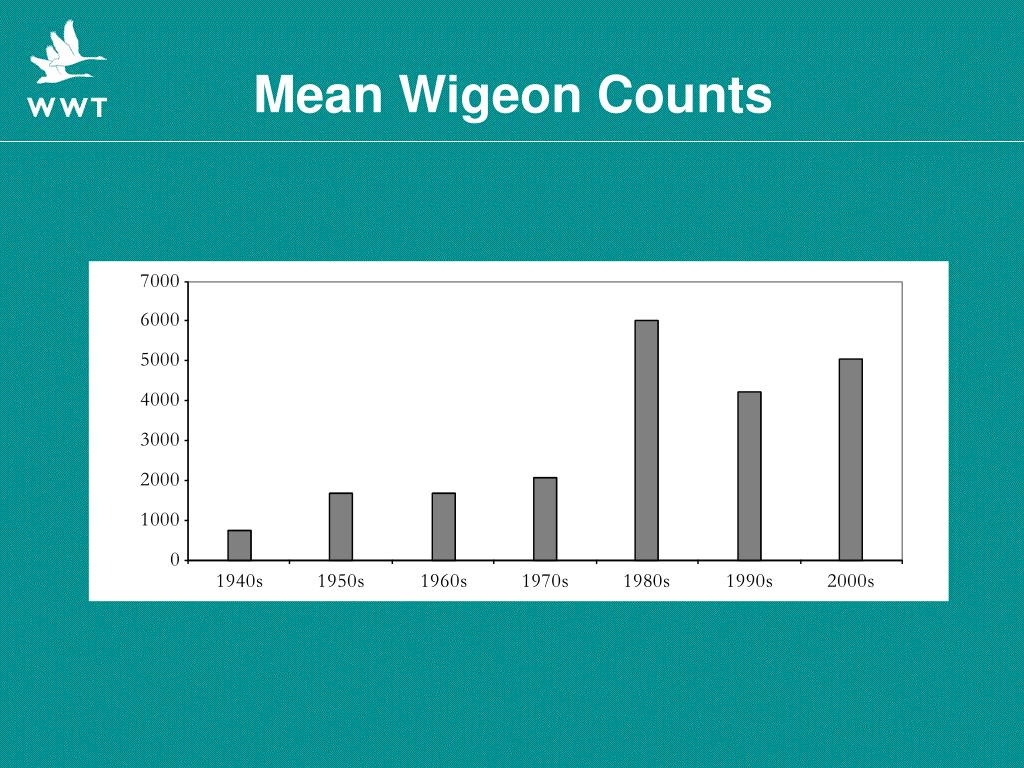 WWT

Mean Wigeon Counts

7000
6000
5000
4000
3000
2000
1000
0

1940s 1950s 1960s 1970s 1980s 1990s 2000s